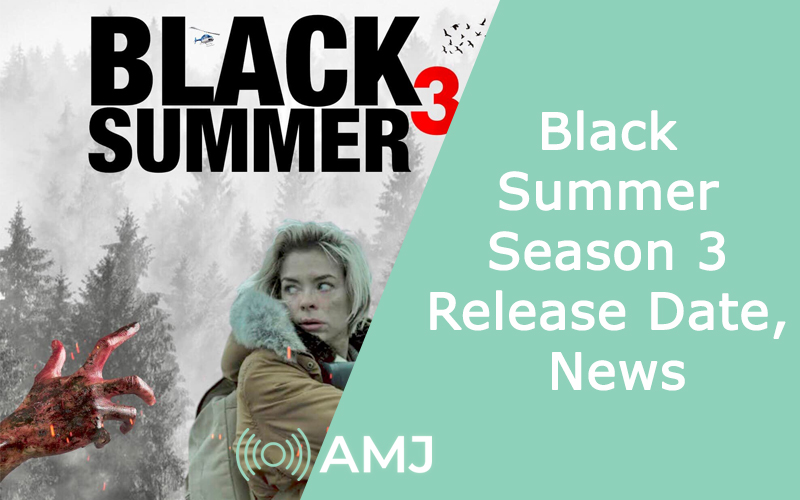 BLACK SUMMER 3

Black Summer Season 3 Release Date, News

AMJ